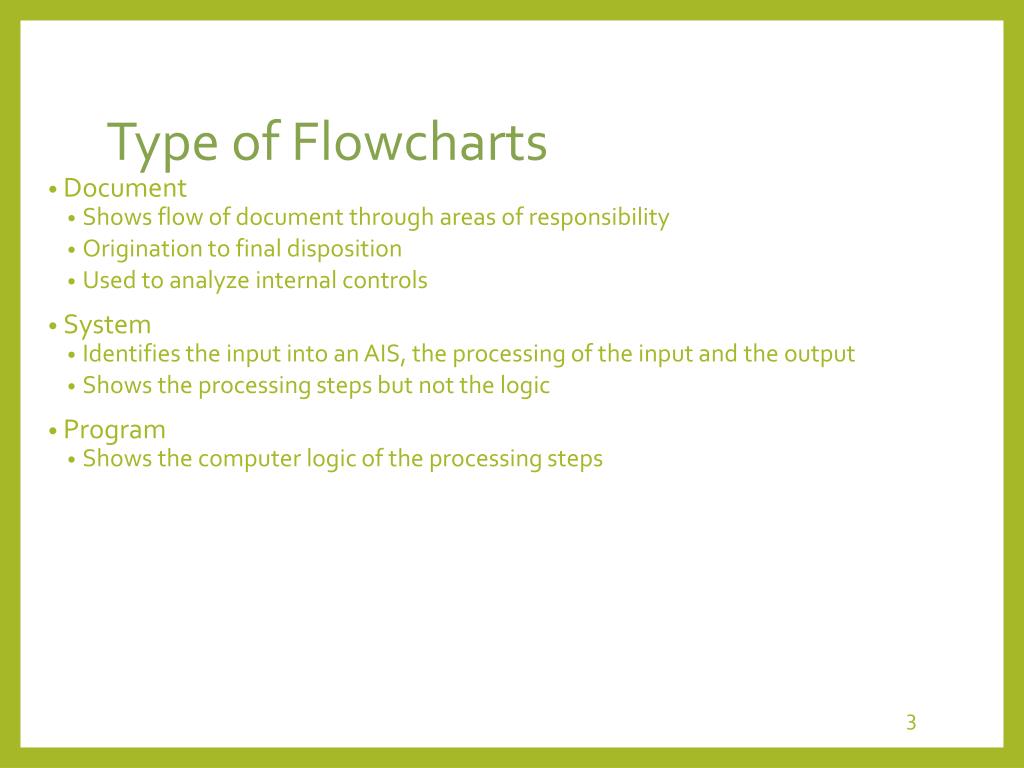 Type of Flowcharts

• Document
  • Shows flow of document through areas of responsibility
  • Origination to final disposition
  • Used to analyze internal controls
• System
  • Identifies the input into an AIS, the processing of the input and the output
  • Shows the processing steps but not the logic
• Program
  • Shows the computer logic of the processing steps

3